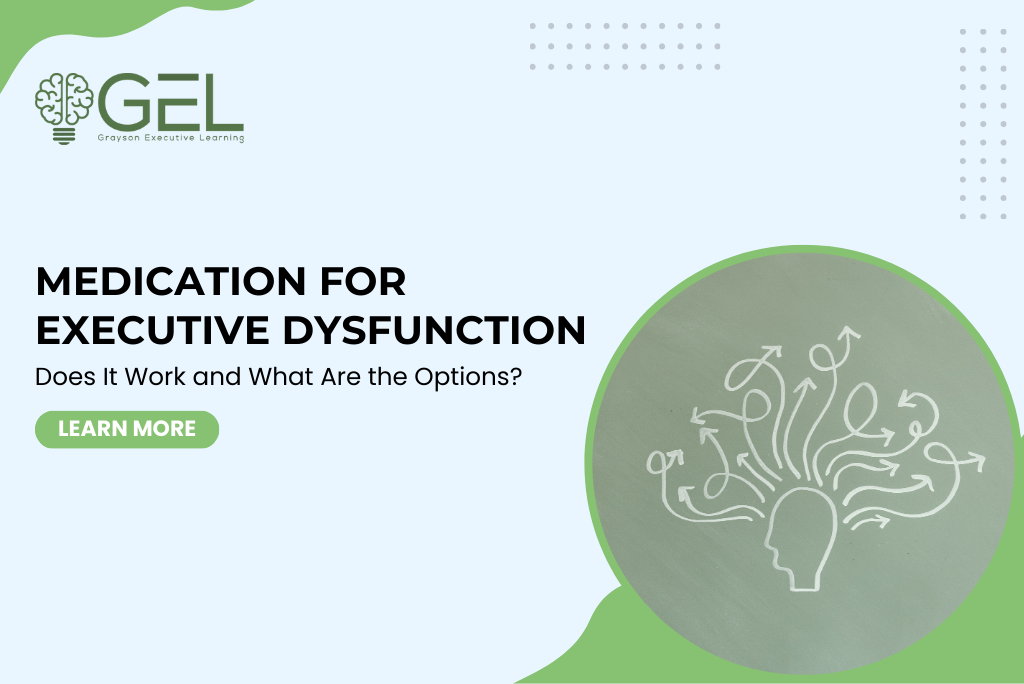 GEL
Grayson Executive Learning

MEDICATION FOR EXECUTIVE DYSFUNCTION

Does It Work and What Are the Options?

LEARN MORE